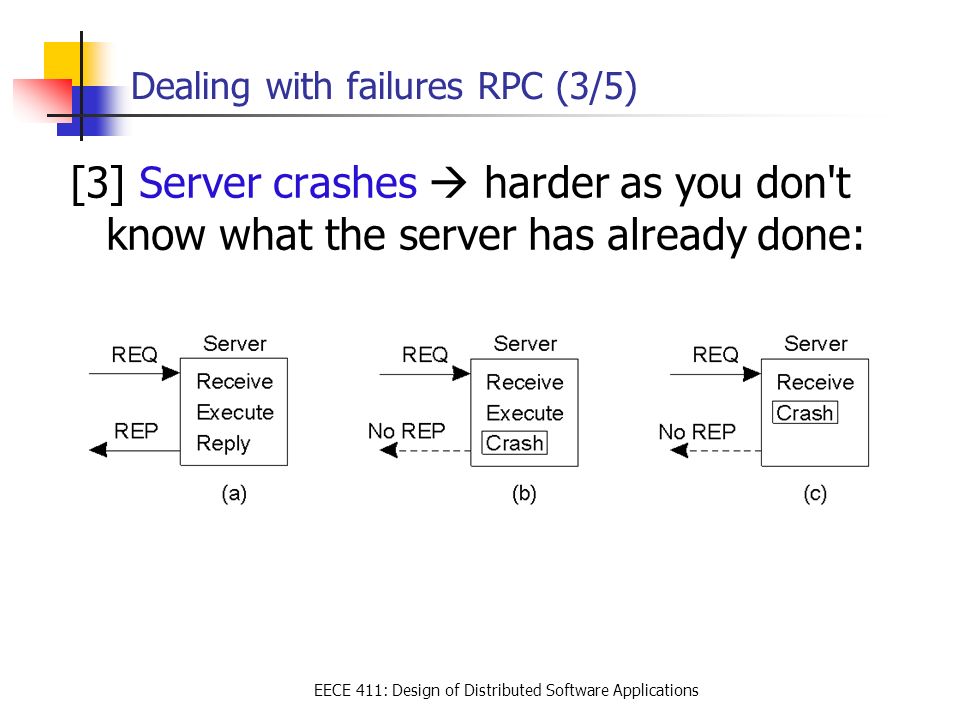 Dealing with failures RPC (3/5)

[3] Server crashes → harder as you don't know what the server has already done:

REQ
Server
Receive
Execute
Reply
REP
(a)

REQ
Server
Receive
Execute
Crash
No REP
(b)

REQ
Server
Receive
Crash
No REP
(c)

EECE 411: Design of Distributed Software Applications